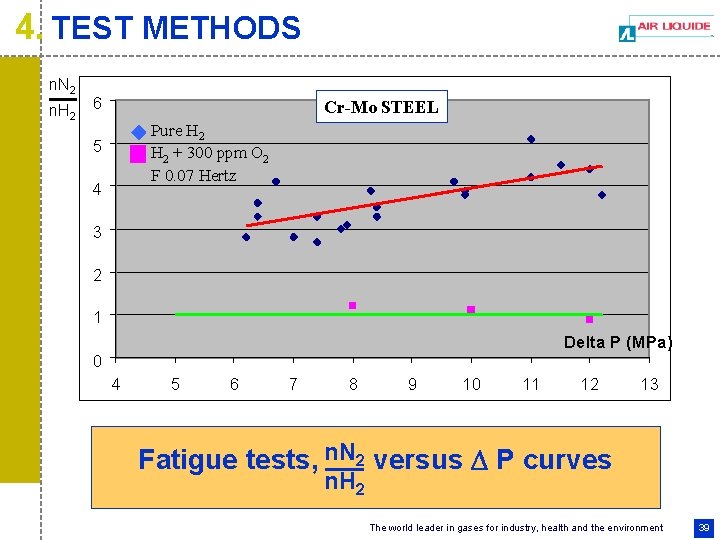 4. TEST METHODS

AIR LIQUIDE

$\frac{nN_2}{nH_2}$

Cr-Mo STEEL

Pure $H_2$
$H_2$ + 300 ppm $O_2$
F 0.07 Hertz

6
5
4
3
2
1
0

Delta P (MPa)

4 5 6 7 8 9 10 11 12 13

Fatigue tests, $\frac{nN_2}{nH_2}$ versus $\Delta$ P curves

The world leader in gases for industry, health and the environment

39